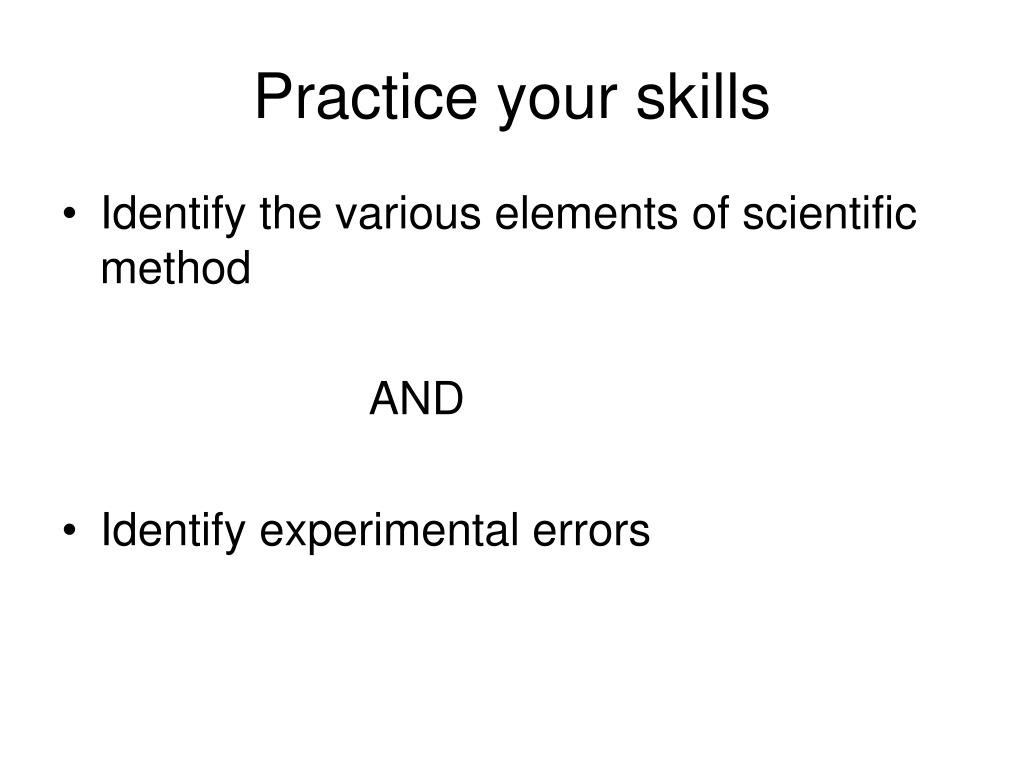 Practice your skills

• Identify the various elements of scientific method

AND

• Identify experimental errors